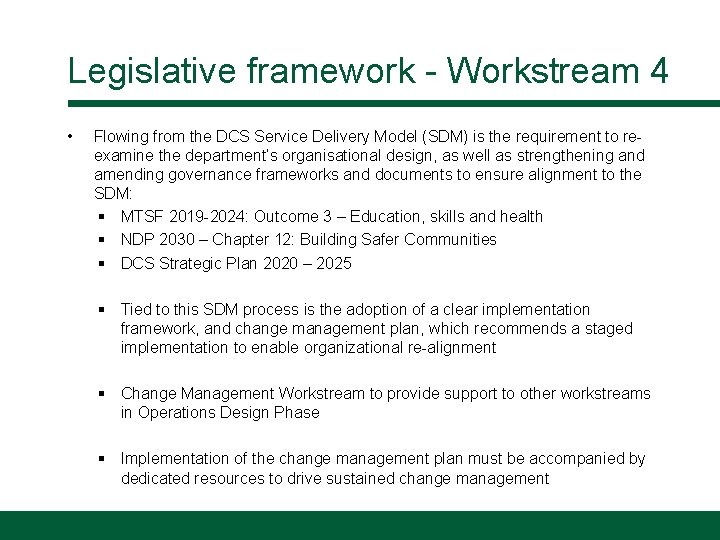 Legislative framework - Workstream 4

• Flowing from the DCS Service Delivery Model (SDM) is the requirement to re-examine the department's organisational design, as well as strengthening and amending governance frameworks and documents to ensure alignment to the SDM:
  ▪ MTSF 2019-2024: Outcome 3 – Education, skills and health
  ▪ NDP 2030 – Chapter 12: Building Safer Communities
  ▪ DCS Strategic Plan 2020 – 2025

  ▪ Tied to this SDM process is the adoption of a clear implementation framework, and change management plan, which recommends a staged implementation to enable organizational re-alignment

  ▪ Change Management Workstream to provide support to other workstreams in Operations Design Phase

  ▪ Implementation of the change management plan must be accompanied by dedicated resources to drive sustained change management